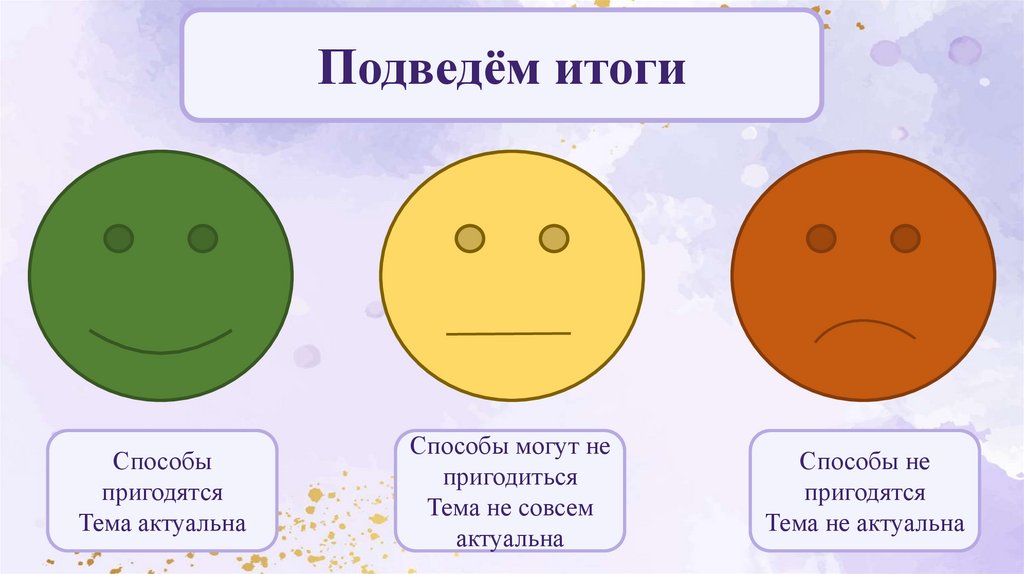 Подведём итоги

Способы пригодятся
Тема актуальна

Способы могут не пригодиться
Тема не совсем актуальна

Способы не пригодятся
Тема не актуальна